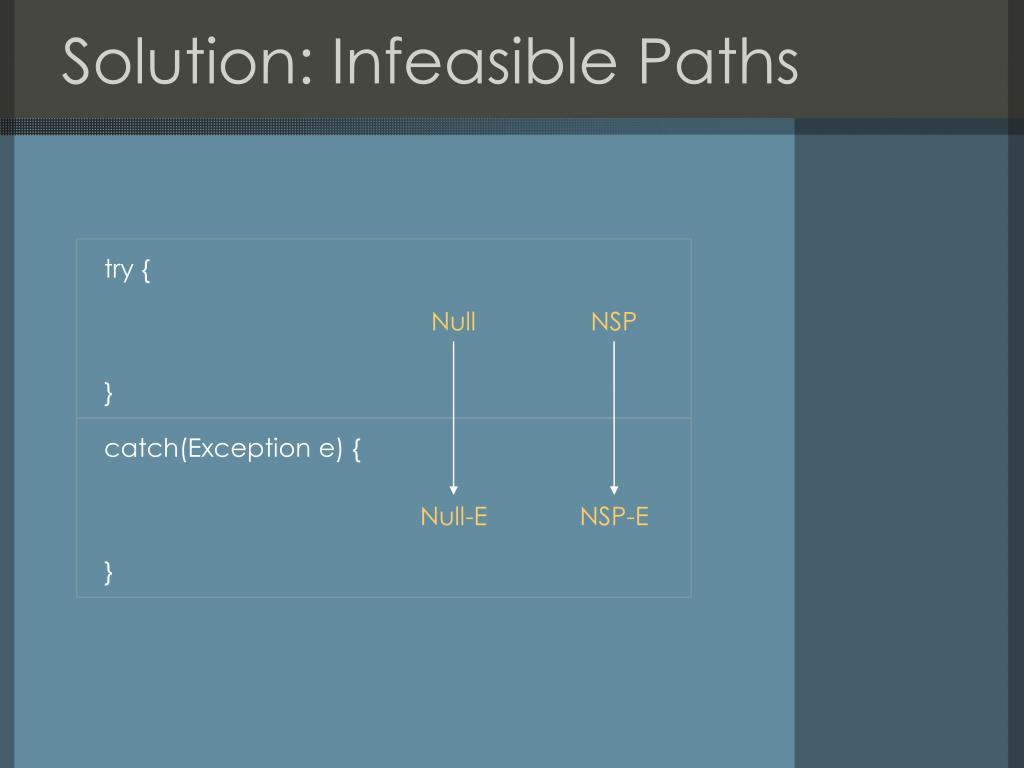 Solution: Infeasible Paths

try {

Null NSP

}

catch(Exception e) {

Null-E NSP-E

}